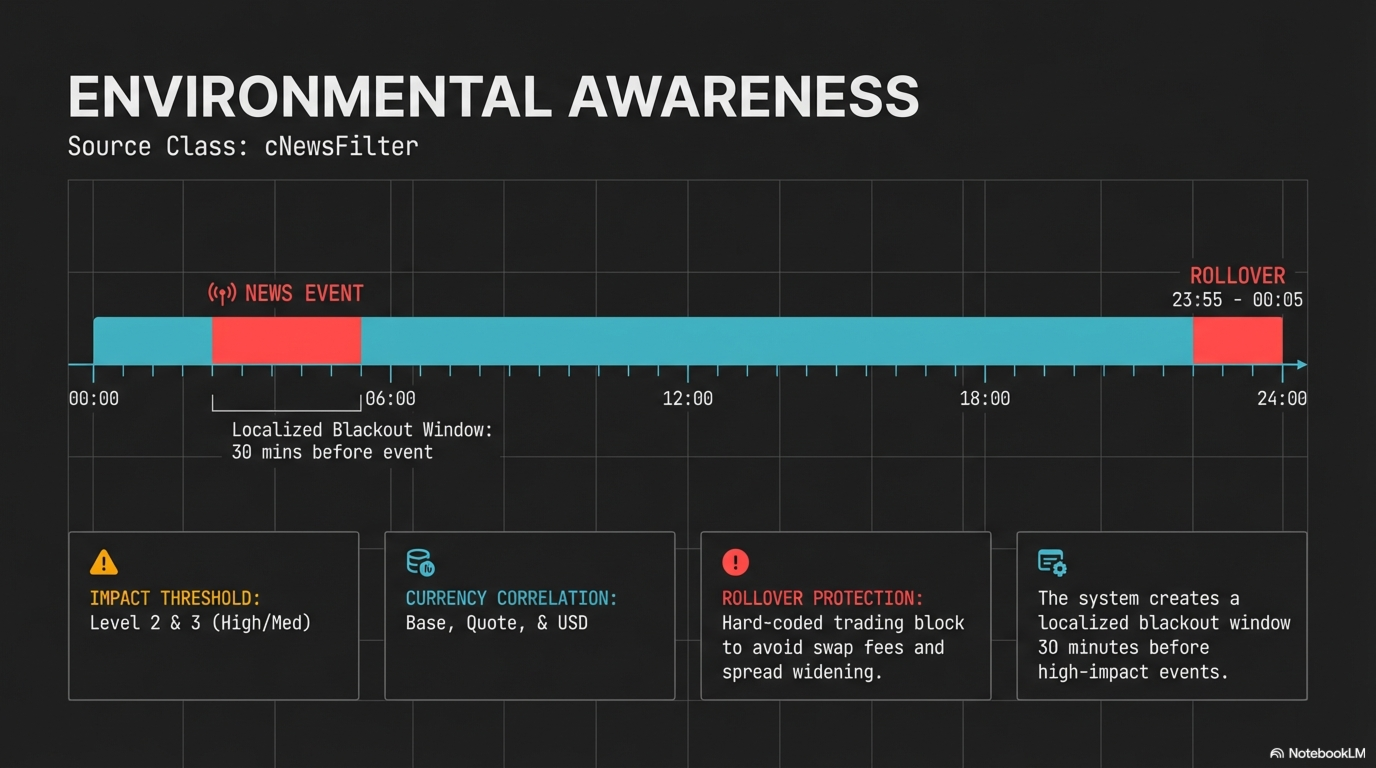 ENVIRONMENTAL AWARENESS
Source Class: cNewsFilter

NEWS EVENT

ROLLOVER
23:55 - 00:05

00:00
06:00
12:00
18:00
24:00

Localized Blackout Window:
30 mins before event

IMPACT THRESHOLD:
Level 2 & 3 (High/Med)

CURRENCY CORRELATION:
Base, Quote, & USD

ROLLOVER PROTECTION:
Hard-coded trading block to avoid swap fees and spread widening.

The system creates a localized blackout window 30 minutes before high-impact events.

NotebookLM